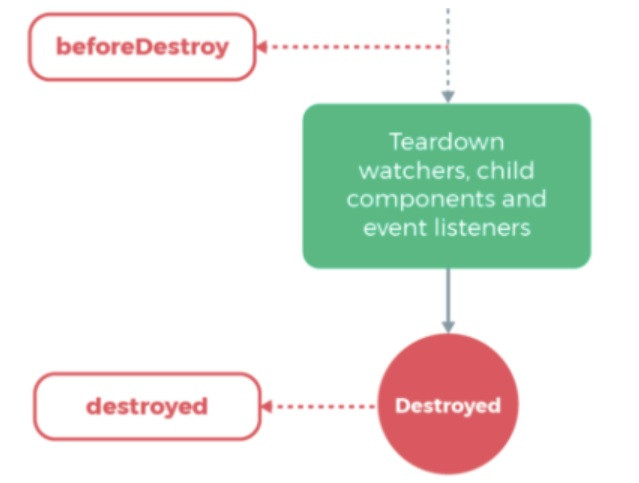 beforeDestroy

Teardown watchers, child components and event listeners

destroyed

Destroyed